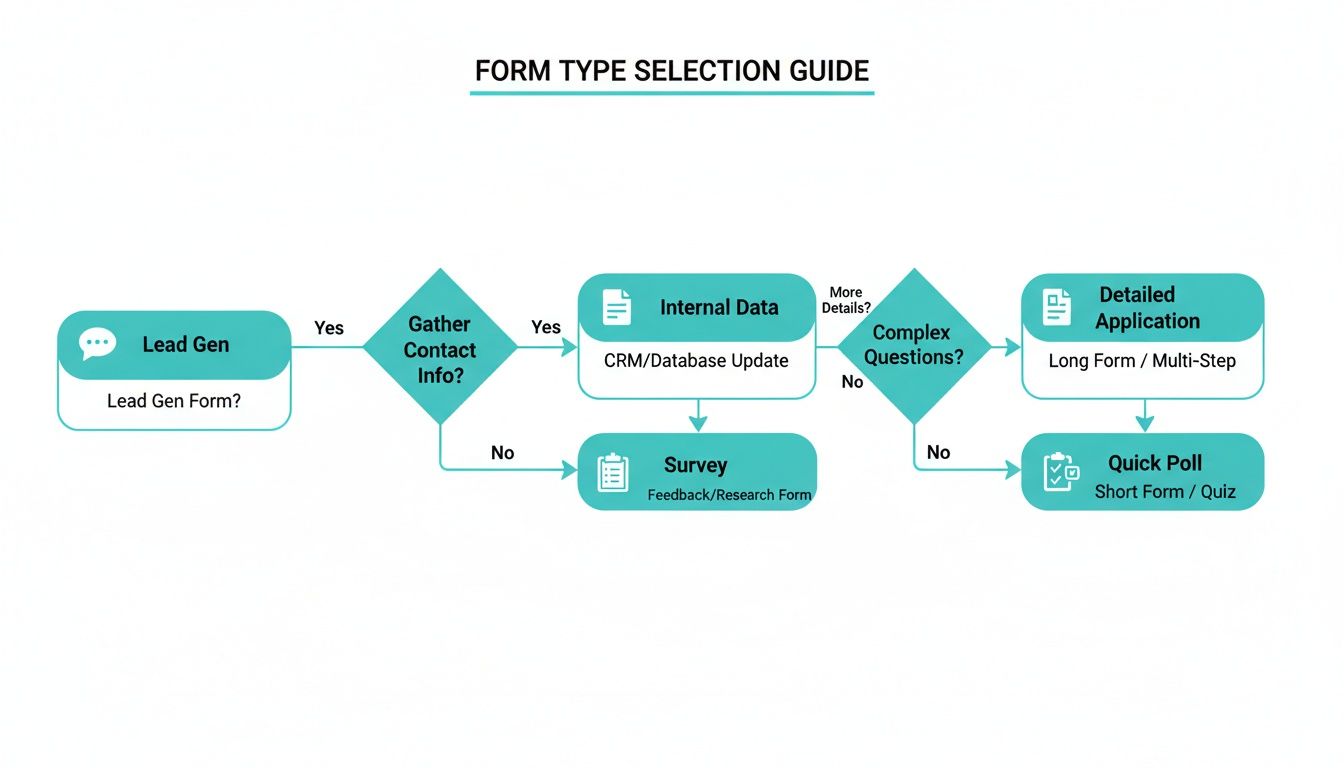 FORM TYPE SELECTION GUIDE

Lead Gen

Lead Gen Form?

Yes

Gather Contact Info?

Yes

No

Internal Data

CRM/Database Update

Survey

Feedback/Research Form

More Details?

Complex Questions?

No

No

Detailed Application

Long Form / Multi-Step

Quick Poll

Short Form / Quiz